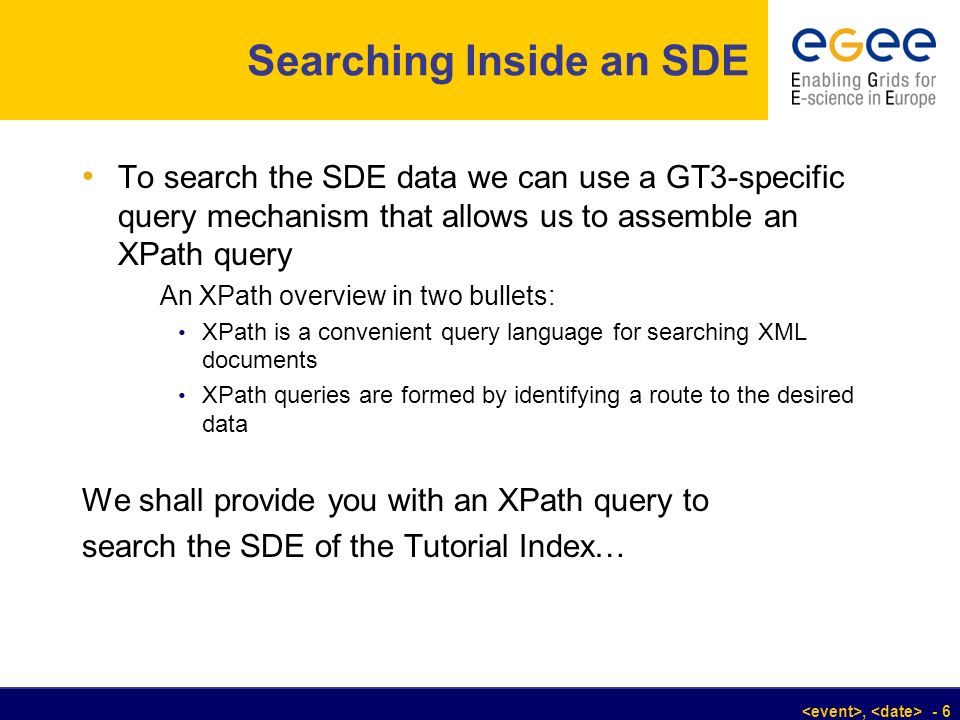 Searching Inside an SDE

egee
Enabling Grids for E-science in Europe

• To search the SDE data we can use a GT3-specific query mechanism that allows us to assemble an XPath query

An XPath overview in two bullets:

• XPath is a convenient query language for searching XML documents

• XPath queries are formed by identifying a route to the desired data

We shall provide you with an XPath query to search the SDE of the Tutorial Index…

<event>, <date> - 6